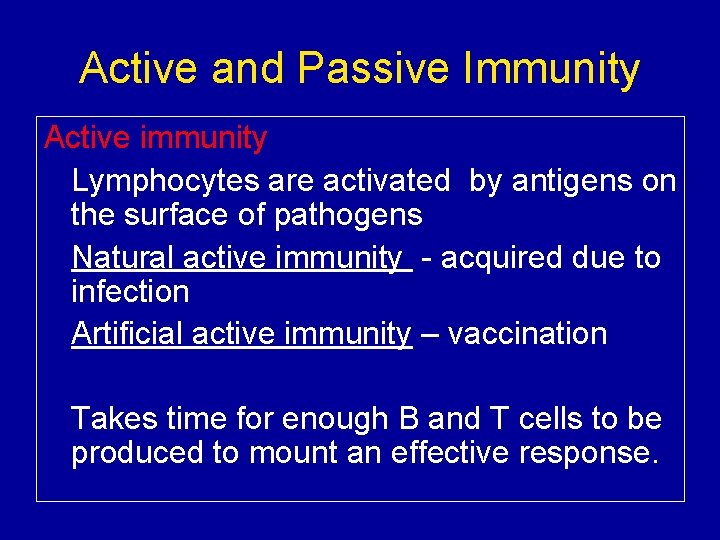 Active and Passive Immunity

Active immunity

Lymphocytes are activated by antigens on the surface of pathogens

Natural active immunity - acquired due to infection

Artificial active immunity – vaccination

Takes time for enough B and T cells to be produced to mount an effective response.